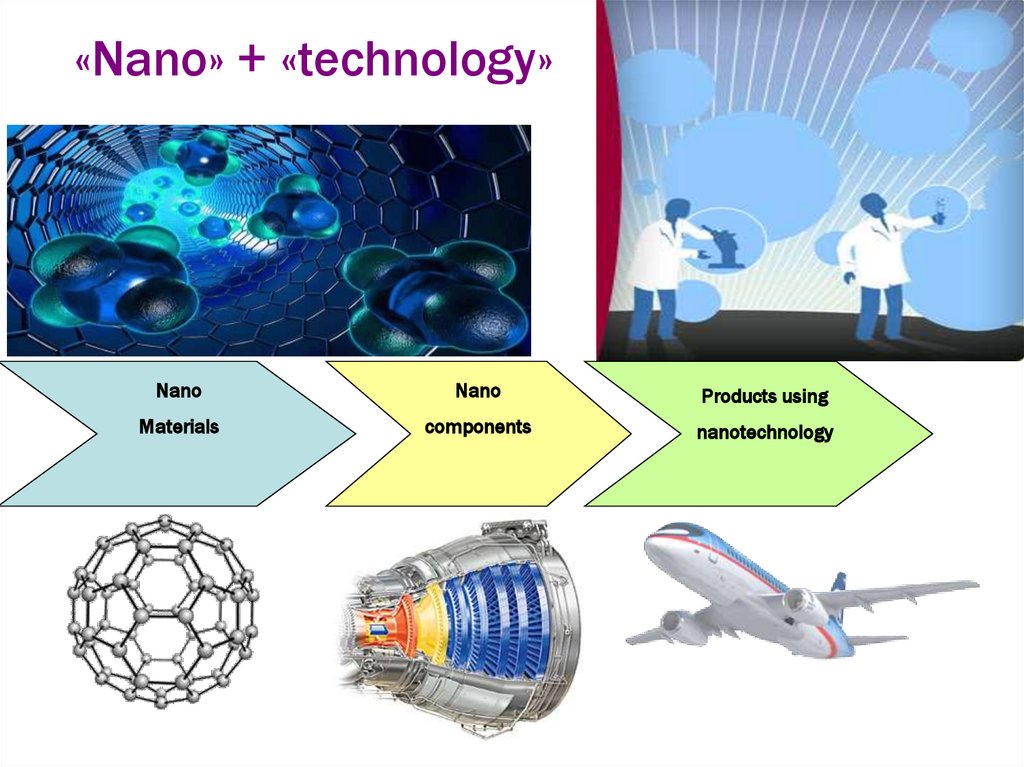 «Nano» + «technology»

Nano
Materials

Nano
components

Products using
nanotechnology